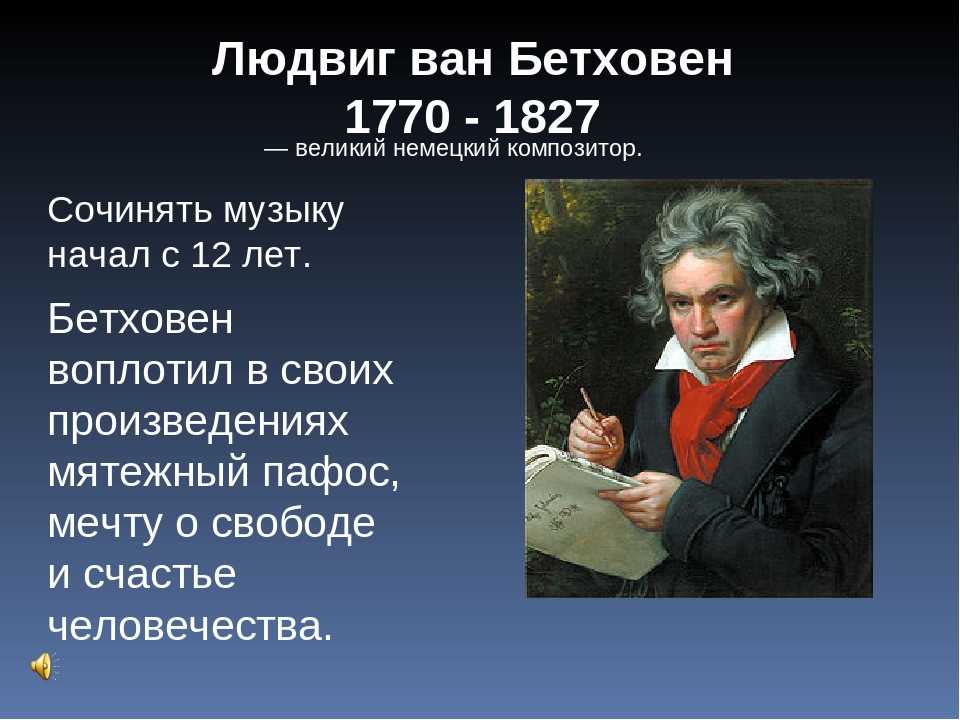 Людвиг ван Бетховен
1770 - 1827
— великий немецкий композитор.

Сочинять музыку начал с 12 лет.

Бетховен воплотил в своих произведениях мятежный пафос, мечту о свободе и счастье человечества.